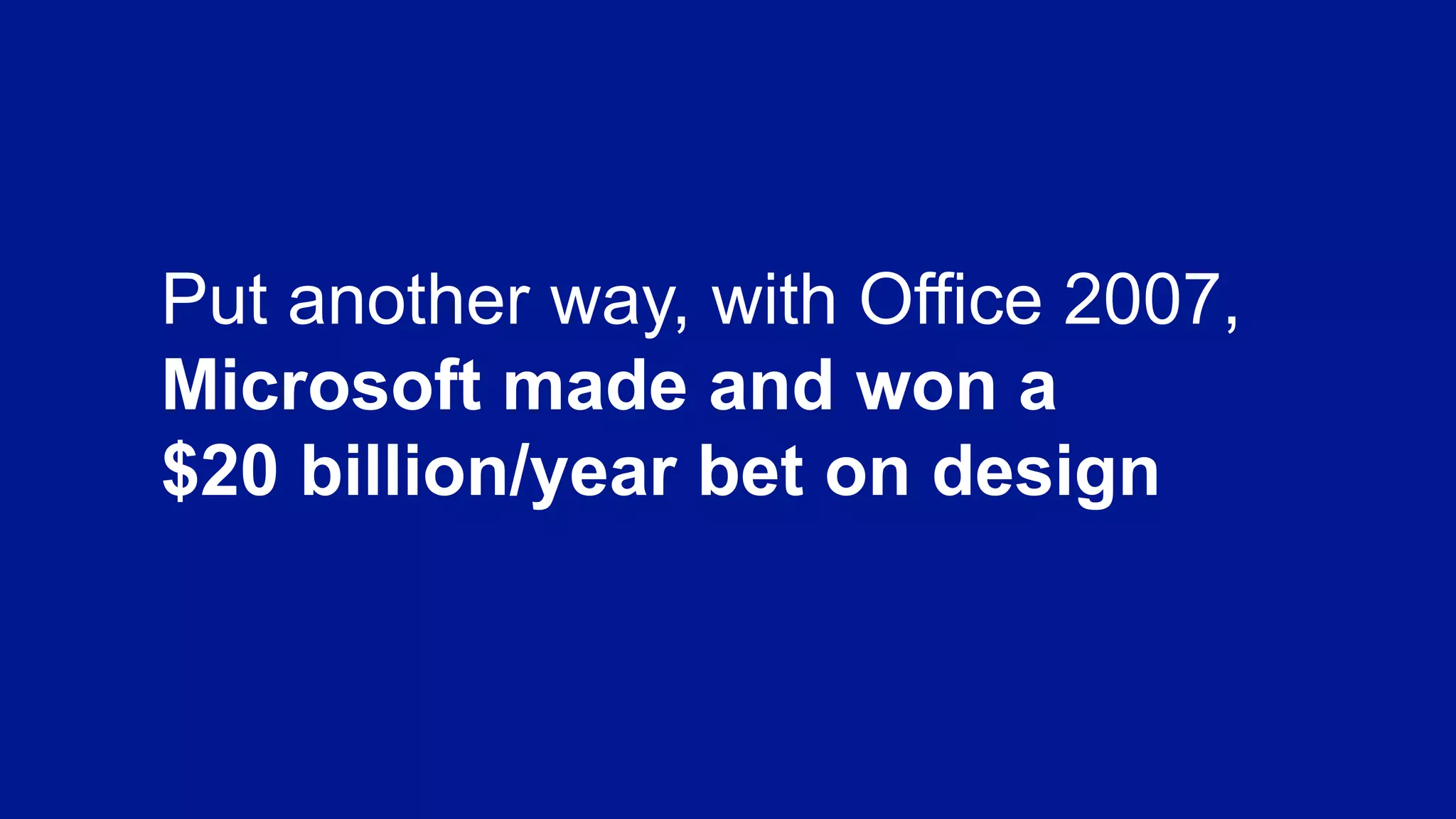 Put another way, with Office 2007, Microsoft made and won a \$20 billion/year bet on design